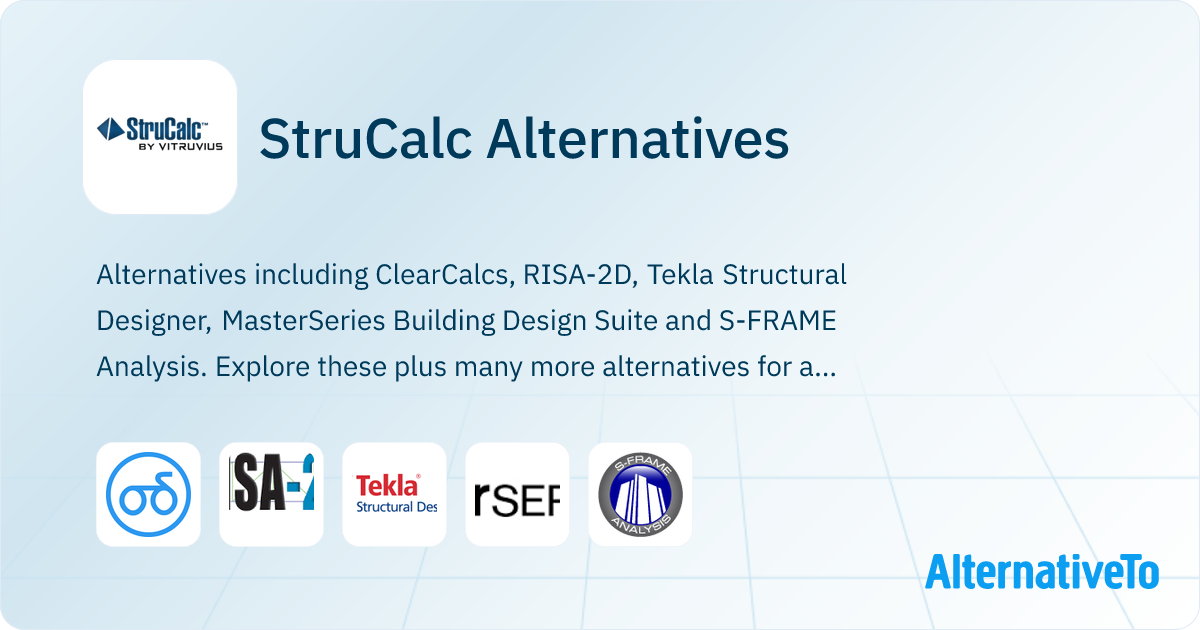 StruCalc™ BY VITRUVIUS

StruCalc Alternatives

Alternatives including ClearCalcs, RISA-2D, Tekla Structural Designer, MasterSeries Building Design Suite and S-FRAME Analysis. Explore these plus many more alternatives for a...

SA-

Tekla® Structural Des

rSEF

S-FRAME ANALYSIS

AlternativeTo